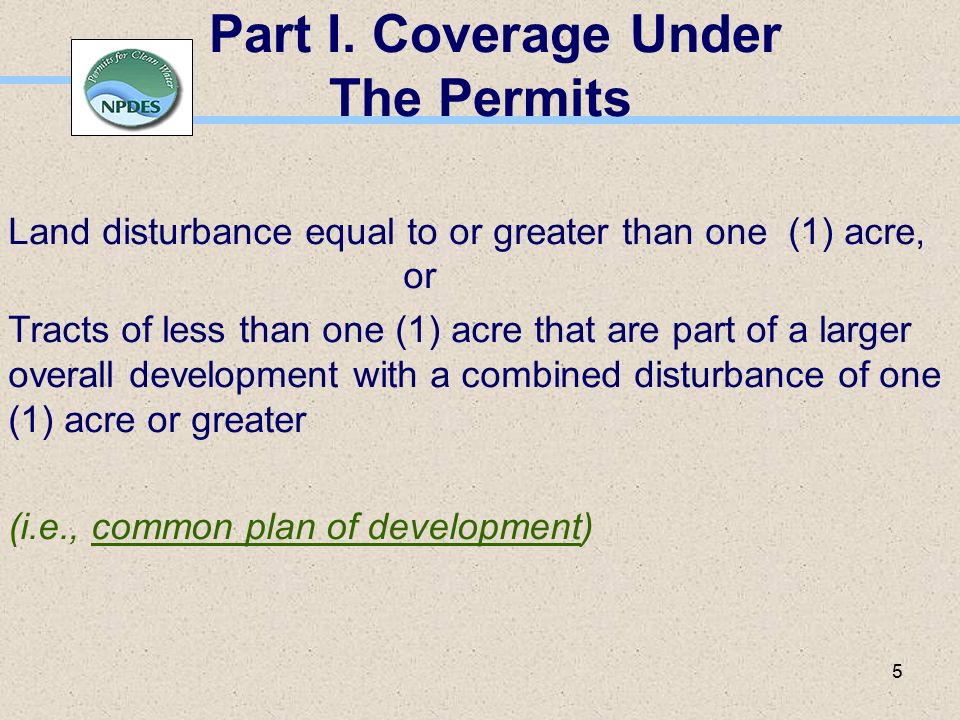 Permits for Clean Water
NPDES

Part I. Coverage Under The Permits

Land disturbance equal to or greater than one (1) acre,
or
Tracts of less than one (1) acre that are part of a larger overall development with a combined disturbance of one (1) acre or greater

(i.e., common plan of development)

5